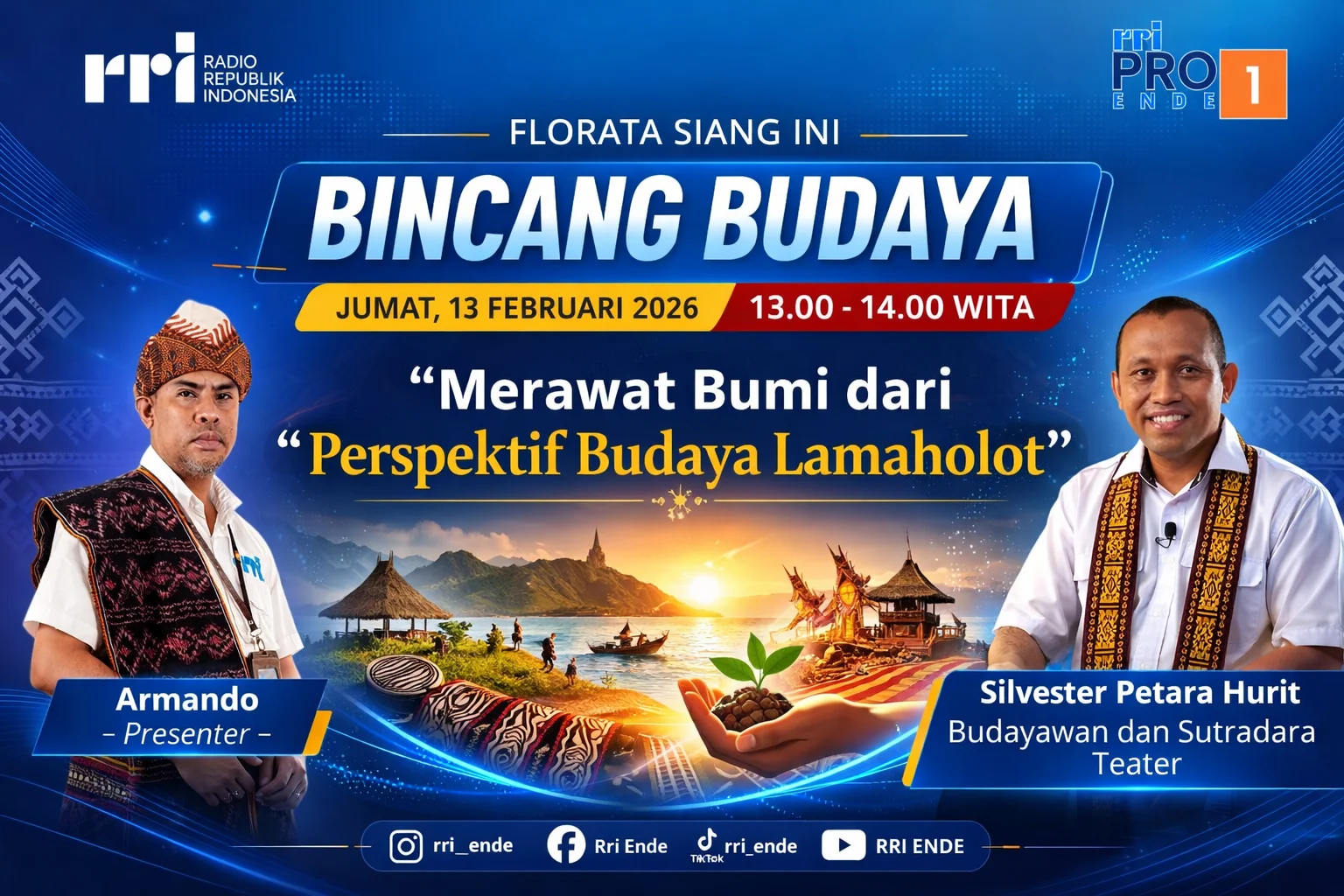 rri RADIO REPUBLIK INDONESIA

rri PRO 1 ENDE

FLORATA SIANG INI

BINCANG BUDAYA

JUMAT, 13 FEBRUARI 2026 13.00 - 14.00 WITA

“Merawat Bumi dari “Perspektif Budaya Lamaholot”

rri

Armando
– Presenter –

Silvester Petara Hurit
Budayawan dan Sutradara Teater

rri_ende Rri Ende TikTok rri_ende RRI ENDE